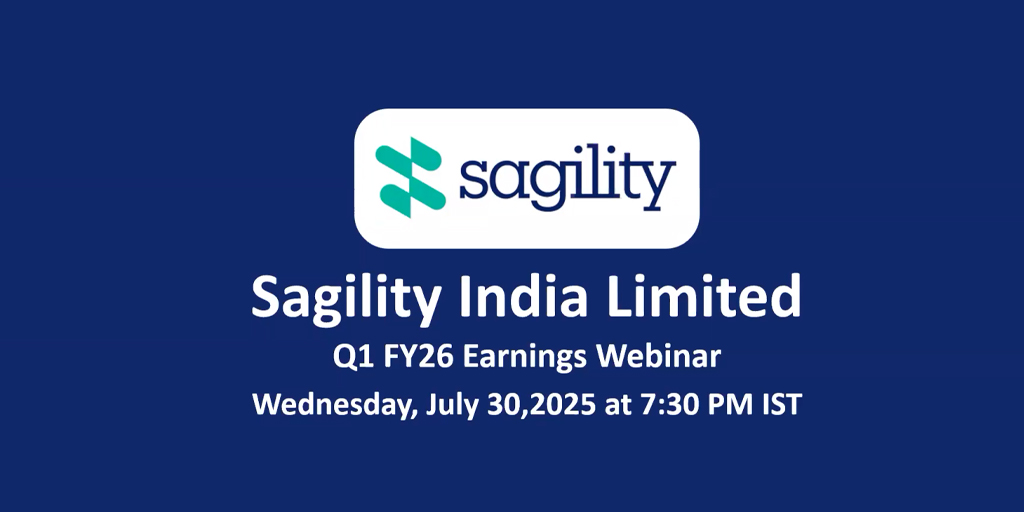 sagility

Sagility India Limited

Q1 FY26 Earnings Webinar

Wednesday, July 30,2025 at 7:30 PM IST